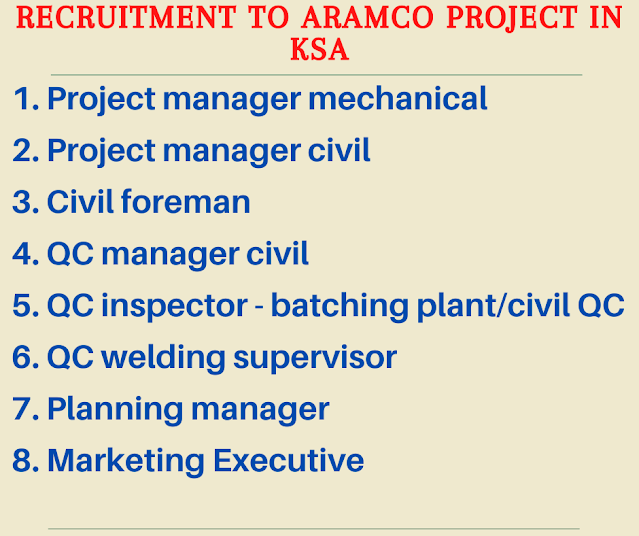 RECRUITMENT TO ARAMCO PROJECT IN KSA

1. Project manager mechanical
2. Project manager civil
3. Civil foreman
4. QC manager civil
5. QC inspector - batching plant/civil QC
6. QC welding supervisor
7. Planning manager
8. Marketing Executive